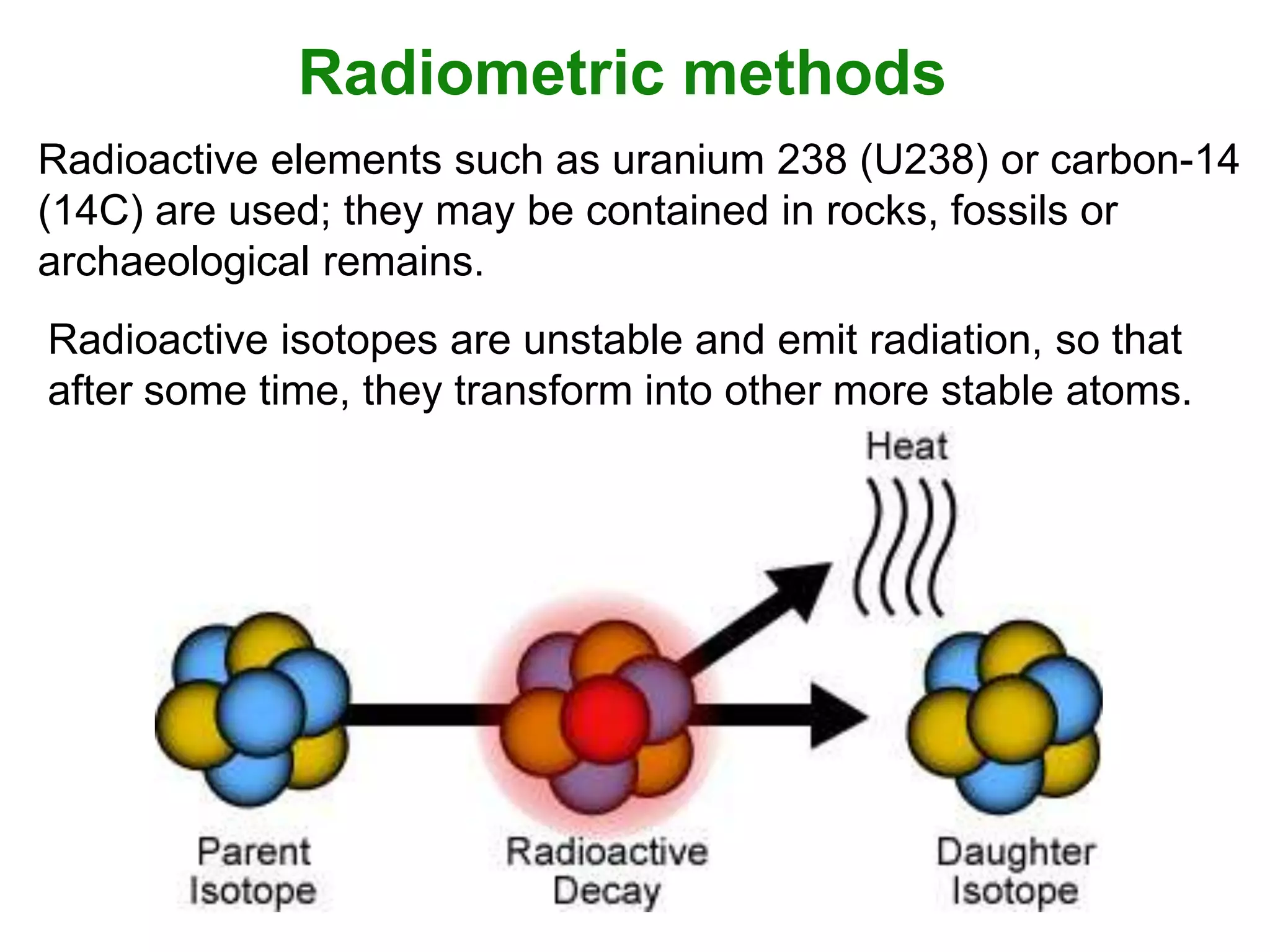 Radiometric methods

Radioactive elements such as uranium 238 (U238) or carbon-14 (14C) are used; they may be contained in rocks, fossils or archaeological remains.

Radioactive isotopes are unstable and emit radiation, so that after some time, they transform into other more stable atoms.

Heat

Parent Isotope

Radioactive Decay

Daughter Isotope